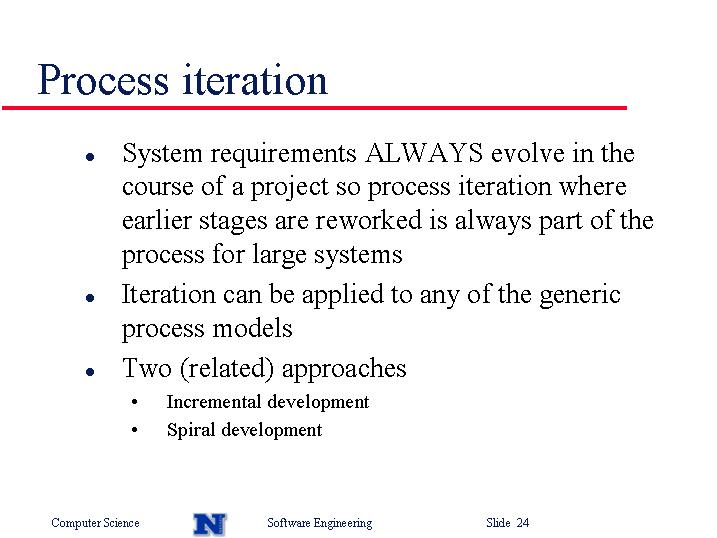 Process iteration

- System requirements ALWAYS evolve in the course of a project so process iteration where earlier stages are reworked is always part of the process for large systems
- Iteration can be applied to any of the generic process models
- Two (related) approaches
  - Incremental development
  - Spiral development

Computer Science N Software Engineering Slide 24